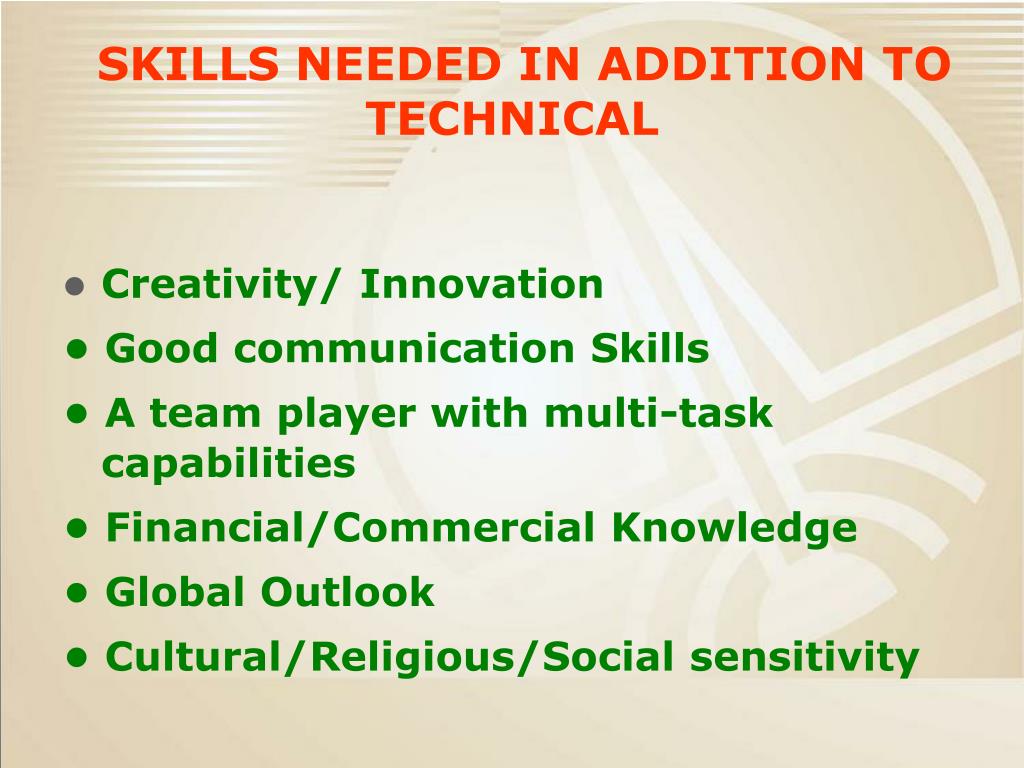 SKILLS NEEDED IN ADDITION TO TECHNICAL

• Creativity/ Innovation
• Good communication Skills
• A team player with multi-task capabilities
• Financial/Commercial Knowledge
• Global Outlook
• Cultural/Religious/Social sensitivity